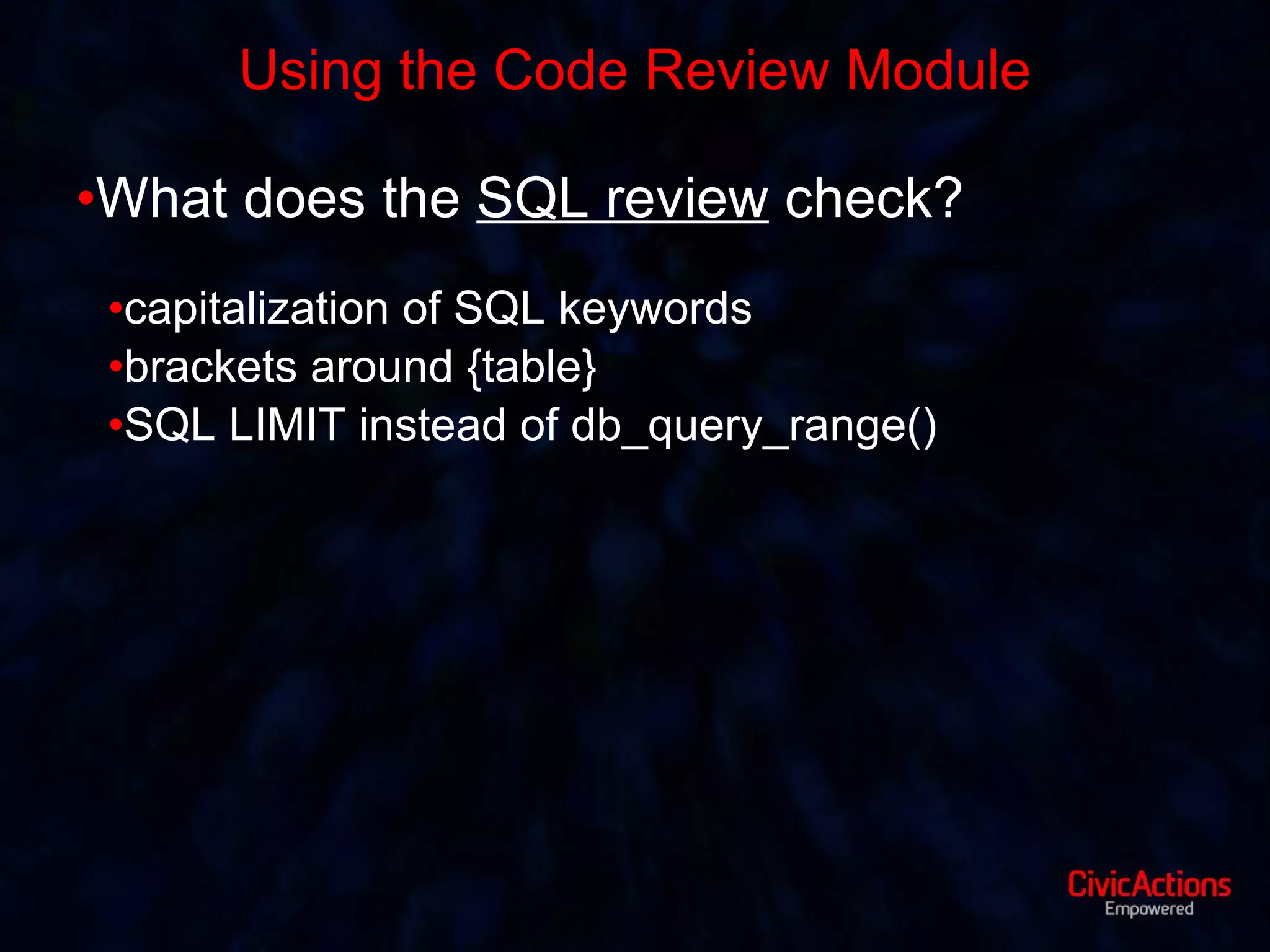 Using the Code Review Module

•What does the SQL review check?

•capitalization of SQL keywords
•brackets around {table}
•SQL LIMIT instead of db_query_range()

CivicActions
Empowered